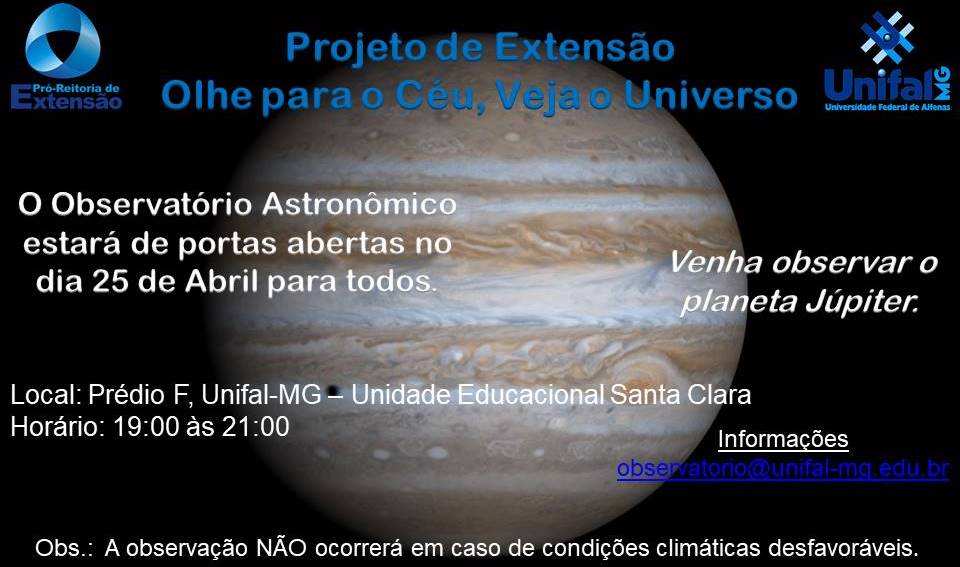 Pró-Reitoria de Extensão

Projeto de Extensão
Olhe para o Céu, Veja o Universo

Unifal MG
Universidade Federal de Alfenas

O Observatório Astronômico estará de portas abertas no dia 25 de Abril para todos.

Venha observar o planeta Júpiter.

Local: Prédio F, Unifal-MG – Unidade Educacional Santa Clara
Horário: 19:00 às 21:00

Informações
observatorio@unifal-mg.edu.br

Obs.: A observação NÃO ocorrerá em caso de condições climáticas desfavoráveis.